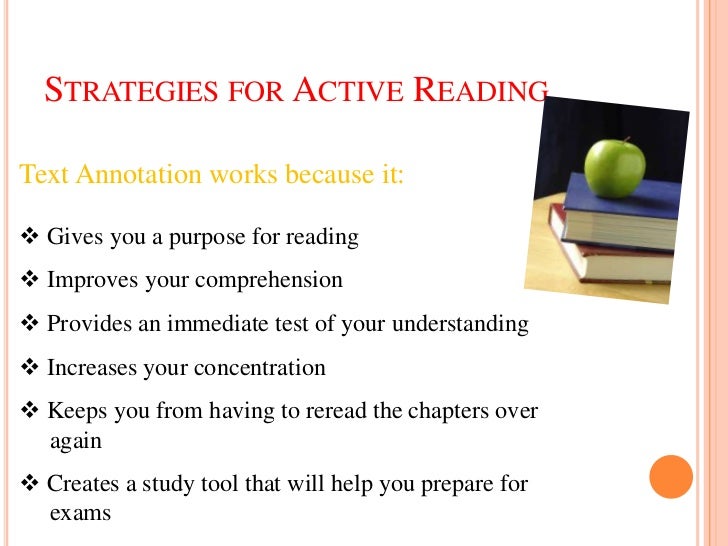 STRATEGIES FOR ACTIVE READING

Text Annotation works because it:

❖ Gives you a purpose for reading

❖ Improves your comprehension

❖ Provides an immediate test of your understanding

❖ Increases your concentration

❖ Keeps you from having to reread the chapters over again

❖ Creates a study tool that will help you prepare for exams